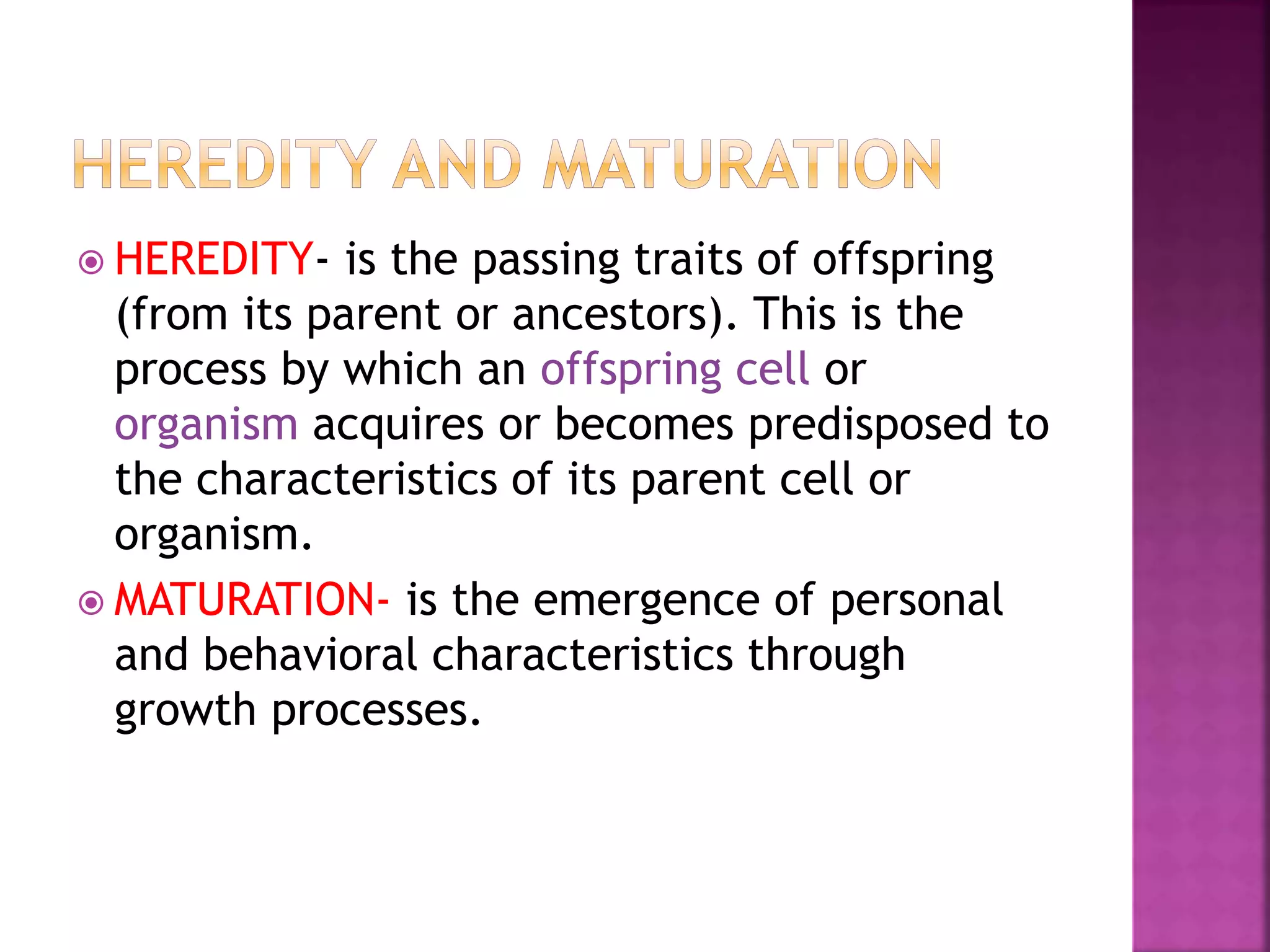 HEREDITY AND MATURATION

HEREDITY- is the passing traits of offspring (from its parent or ancestors). This is the process by which an offspring cell or organism acquires or becomes predisposed to the characteristics of its parent cell or organism.

MATURATION- is the emergence of personal and behavioral characteristics through growth processes.